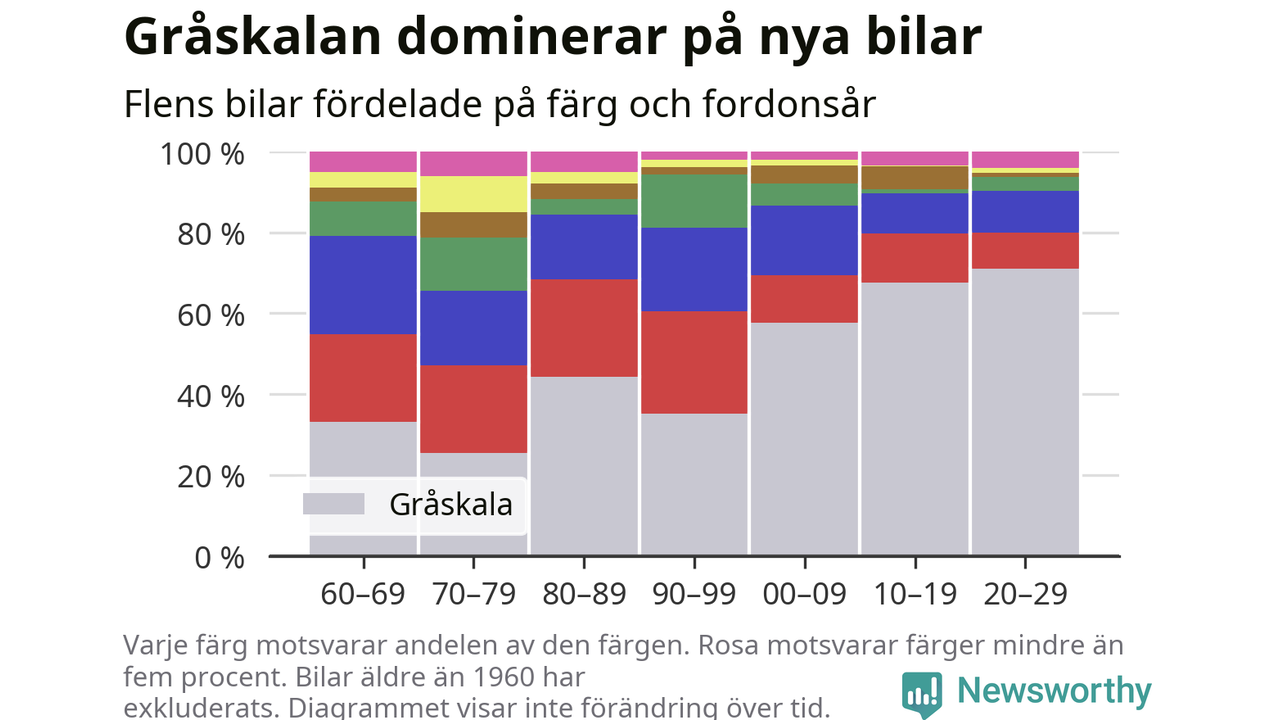 Gråskalan dominerar på nya bilar

Flens bilar fördelade på färg och fordonsår

100 %
80 %
60 %
40 %
20 %
0 %

Gråskala

60–69
70–79
80–89
90–99
00–09
10–19
20–29

Varje färg motsvarar andelen av den färgen. Rosa motsvarar färger mindre än fem procent. Bilar äldre än 1960 har exkluderats. Diagrammet visar inte förändring över tid.

Newsworthy